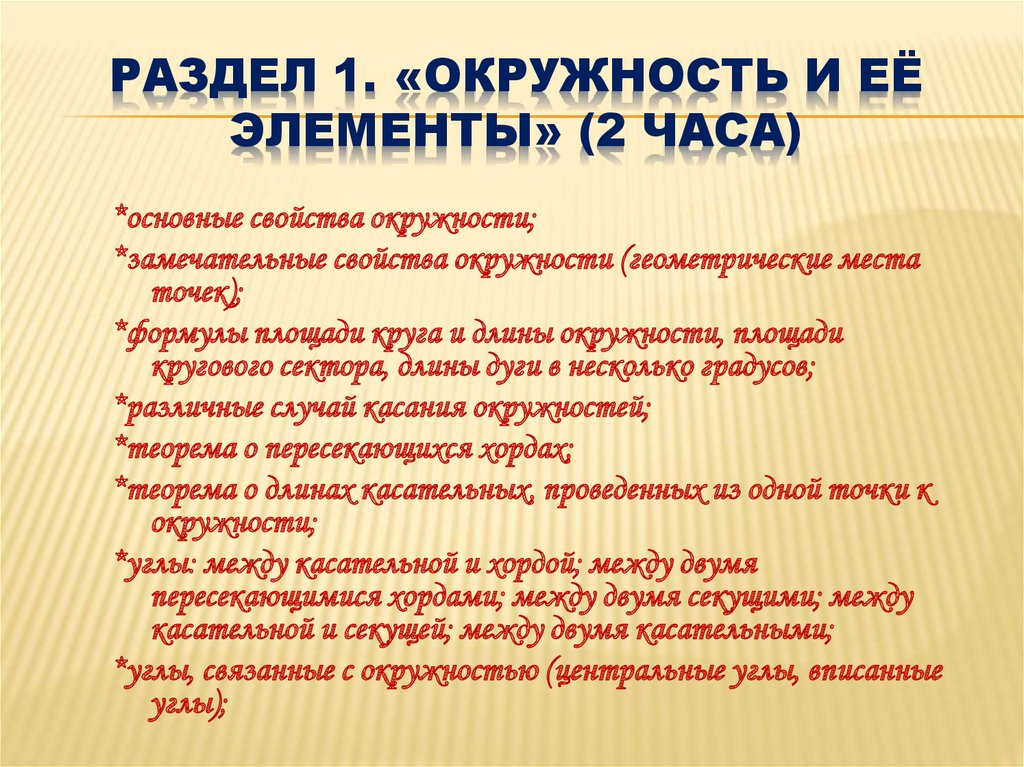 РАЗДЕЛ 1. «ОКРУЖНОСТЬ И ЕЁ ЭЛЕМЕНТЫ» (2 ЧАСА)

*основные свойства окружности;

*замечательные свойства окружности (геометрические места точек);

*формулы площади круга и длины окружности, площади кругового сектора, длины дуги в несколько градусов;

*различные случай касания окружностей;

*теорема о пересекающихся хордах;

*теорема о длинах касательных, проведенных из одной точки к окружности;

*углы: между касательной и хордой; между двумя пересекающимися хордами; между двумя секущими; между касательной и секущей; между двумя касательными;

*углы, связанные с окружностью (центральные углы, вписанные углы);